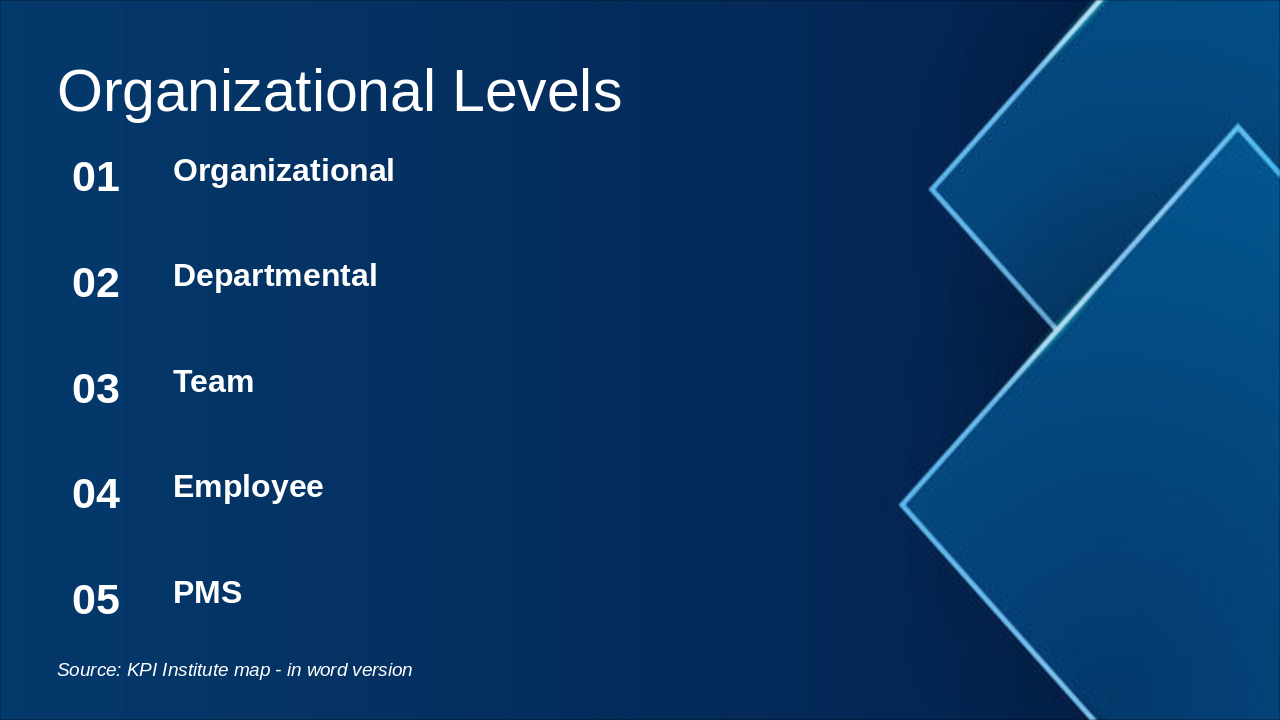 Organizational Levels

01 Organizational

02 Departmental

03 Team

04 Employee

05 PMS

Source: KPI Institute map - in word version